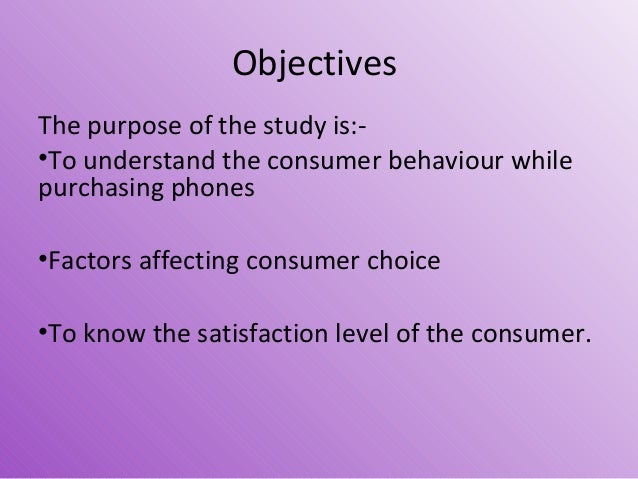 Objectives

The purpose of the study is:-

•To understand the consumer behaviour while purchasing phones

•Factors affecting consumer choice

•To know the satisfaction level of the consumer.